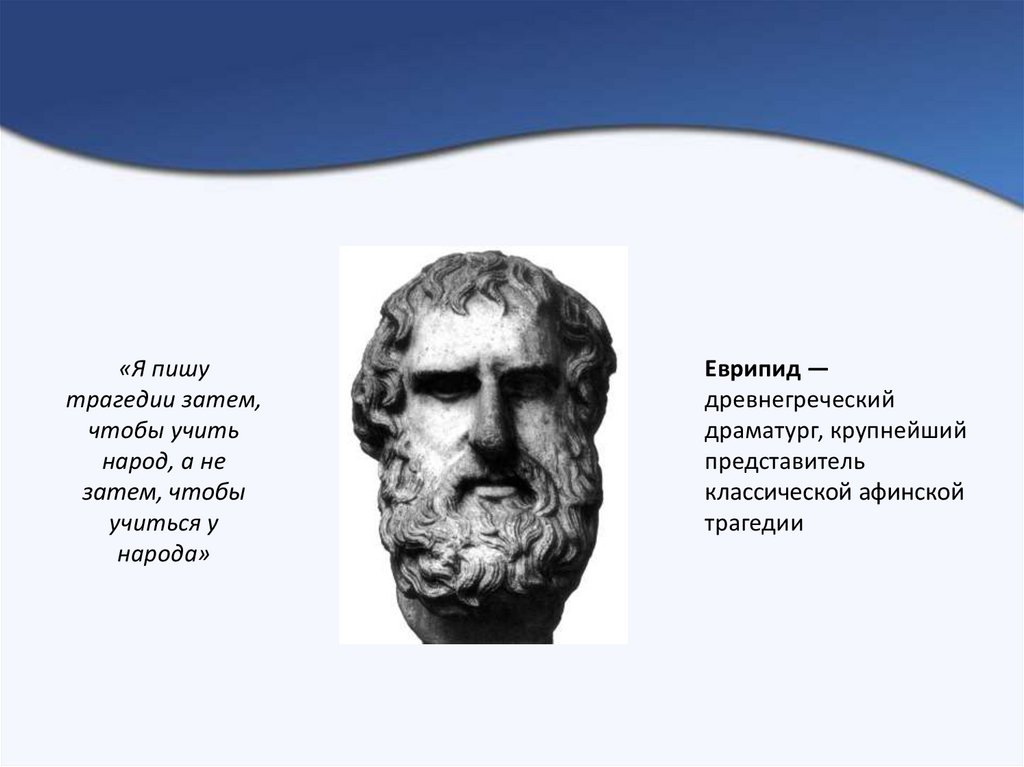 «Я пишу трагедии затем, чтобы учить народ, а не затем, чтобы учиться у народа»

Еврипид — древнегреческий драматург, крупнейший представитель классической афинской трагедии